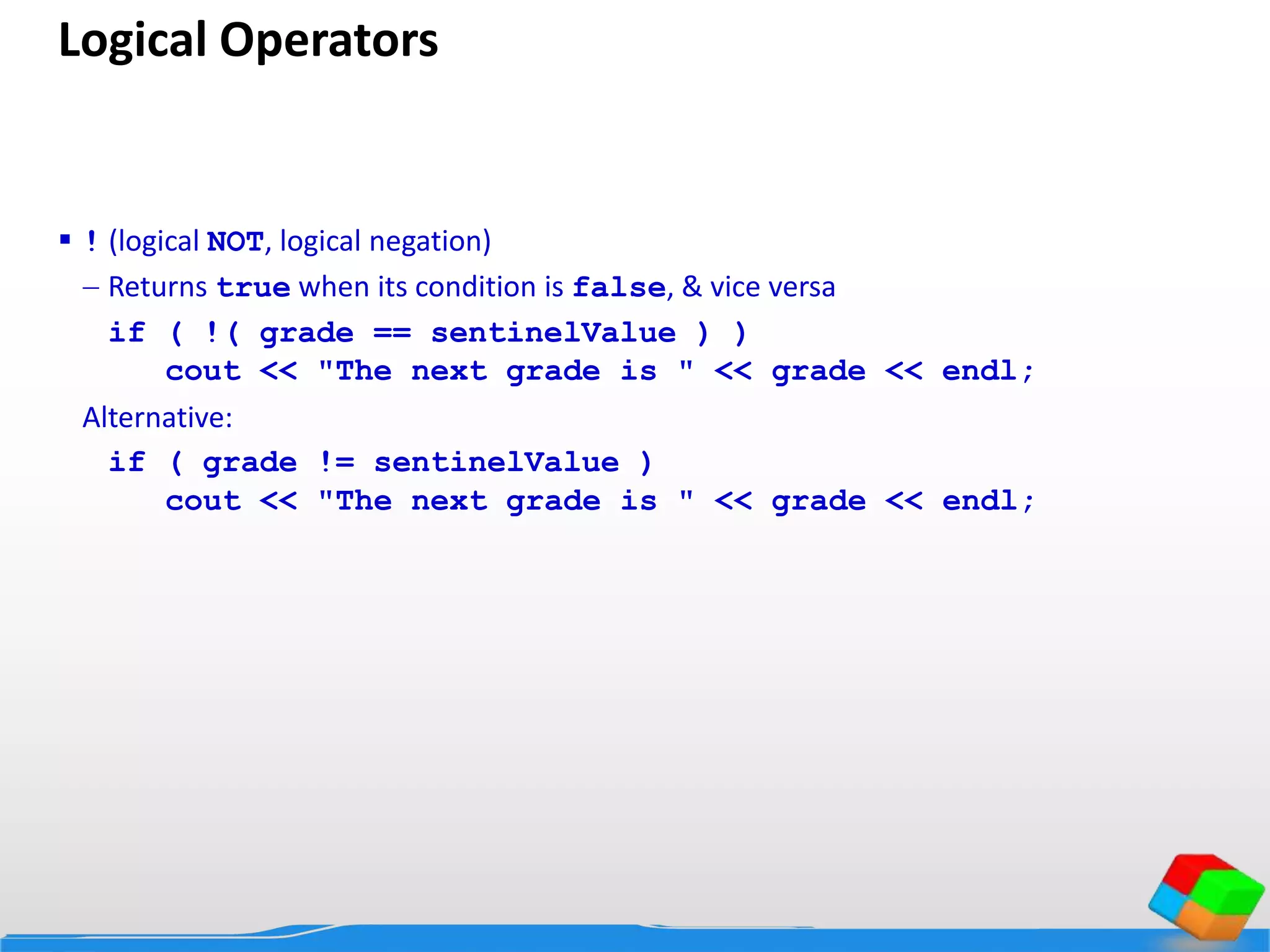 Logical Operators

▪ ! (logical NOT, logical negation)

– Returns true when its condition is false, & vice versa

if ( !( grade == sentinelValue ) )
    cout << "The next grade is " << grade << endl;

Alternative:

if ( grade != sentinelValue )
    cout << "The next grade is " << grade << endl;